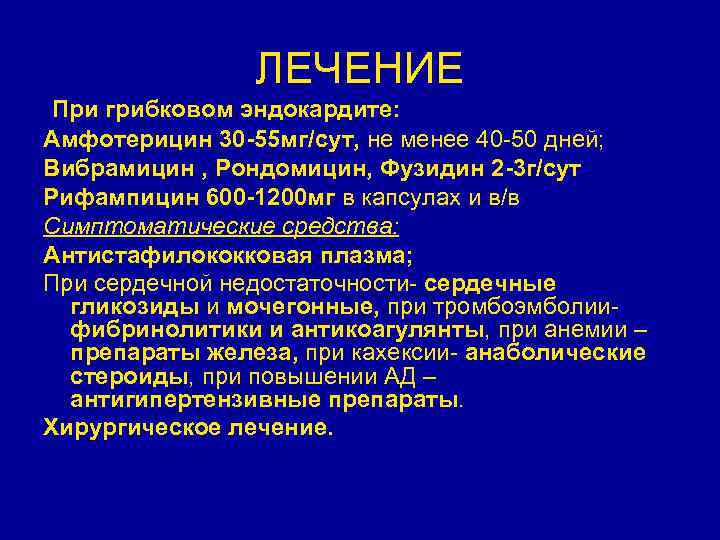 ЛЕЧЕНИЕ

При грибковом эндокардите:

Амфотерицин 30-55мг/сут, не менее 40-50 дней;

Вибрамицин , Рондомицин, Фузидин 2-3г/сут

Рифампицин 600-1200мг в капсулах и в/в

Симптоматические средства:

Антистафилококковая плазма;

При сердечной недостаточности- сердечные гликозиды и мочегонные, при тромбоэмболии- фибринолитики и антикоагулянты, при анемии – препараты железа, при кахексии- анаболические стероиды, при повышении АД – антигипертензивные препараты.

Хирургическое лечение.